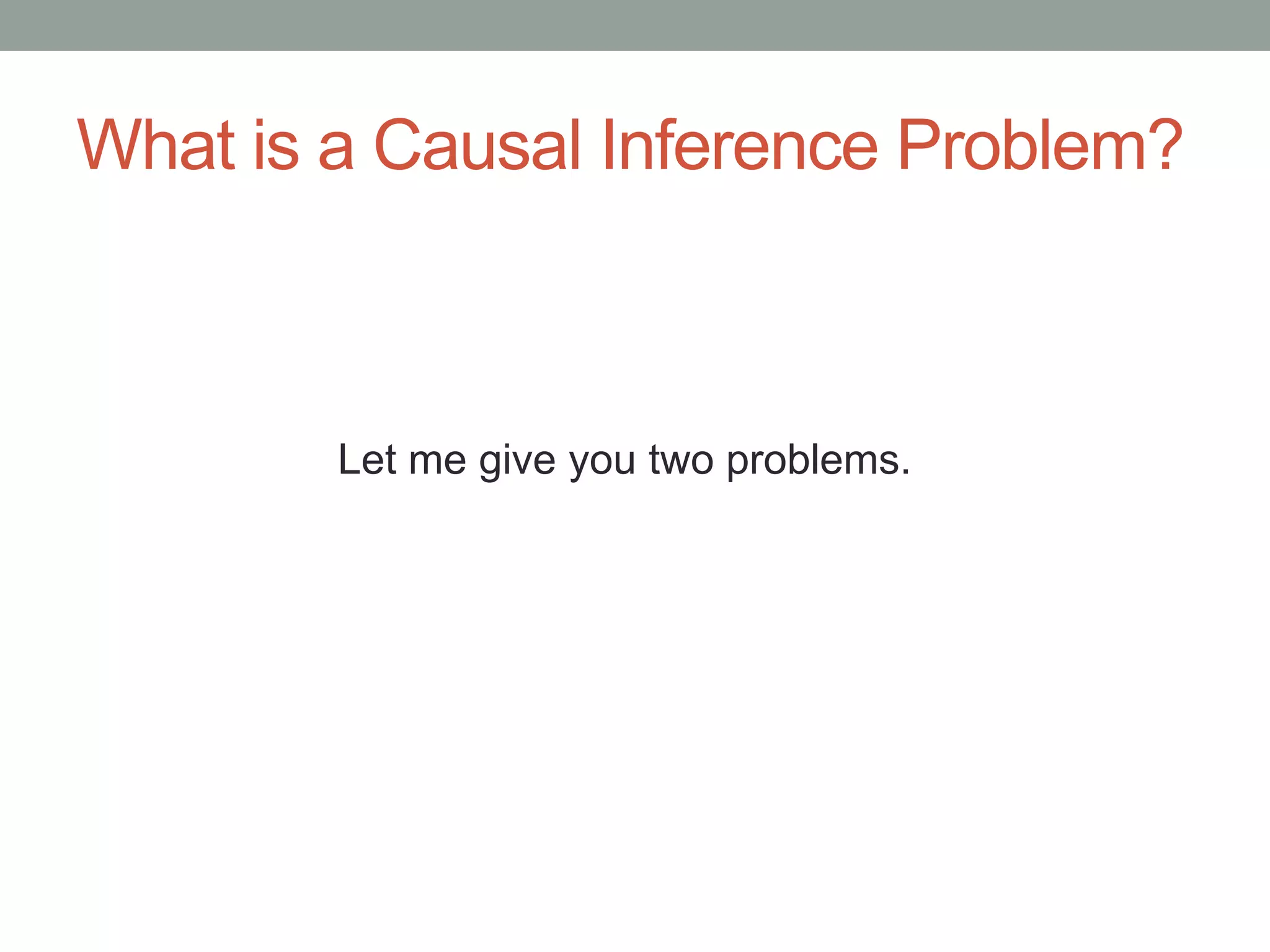 What is a Causal Inference Problem?

Let me give you two problems.